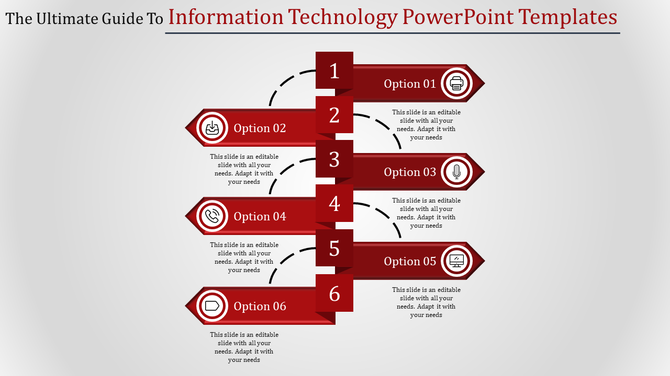 The Ultimate Guide To Information Technology PowerPoint Templates

1

Option 01

This slide is an editable slide with all your needs. Adapt it with your needs

2

Option 02

This slide is an editable slide with all your needs. Adapt it with your needs

3

Option 03

This slide is an editable slide with all your needs. Adapt it with your needs

4

Option 04

This slide is an editable slide with all your needs. Adapt it with your needs

5

Option 05

This slide is an editable slide with all your needs. Adapt it with your needs

6

Option 06

This slide is an editable slide with all your needs. Adapt it with your needs